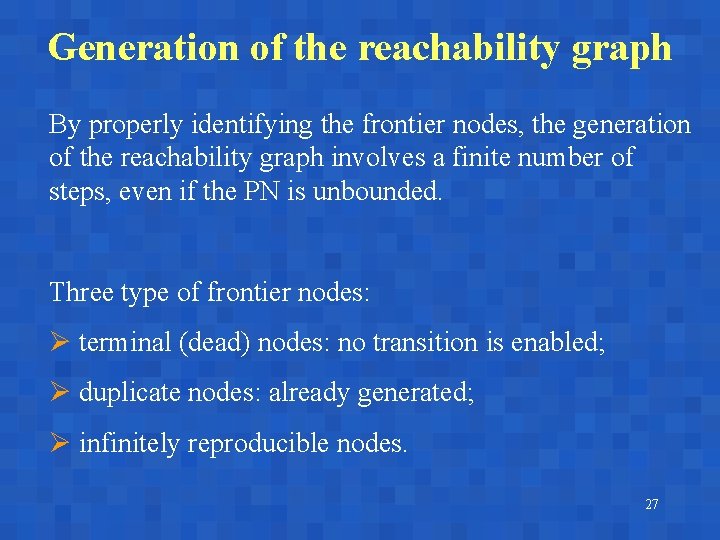 Generation of the reachability graph

By properly identifying the frontier nodes, the generation of the reachability graph involves a finite number of steps, even if the PN is unbounded.

Three type of frontier nodes:

➢ terminal (dead) nodes: no transition is enabled;

➢ duplicate nodes: already generated;

➢ infinitely reproducible nodes.

27